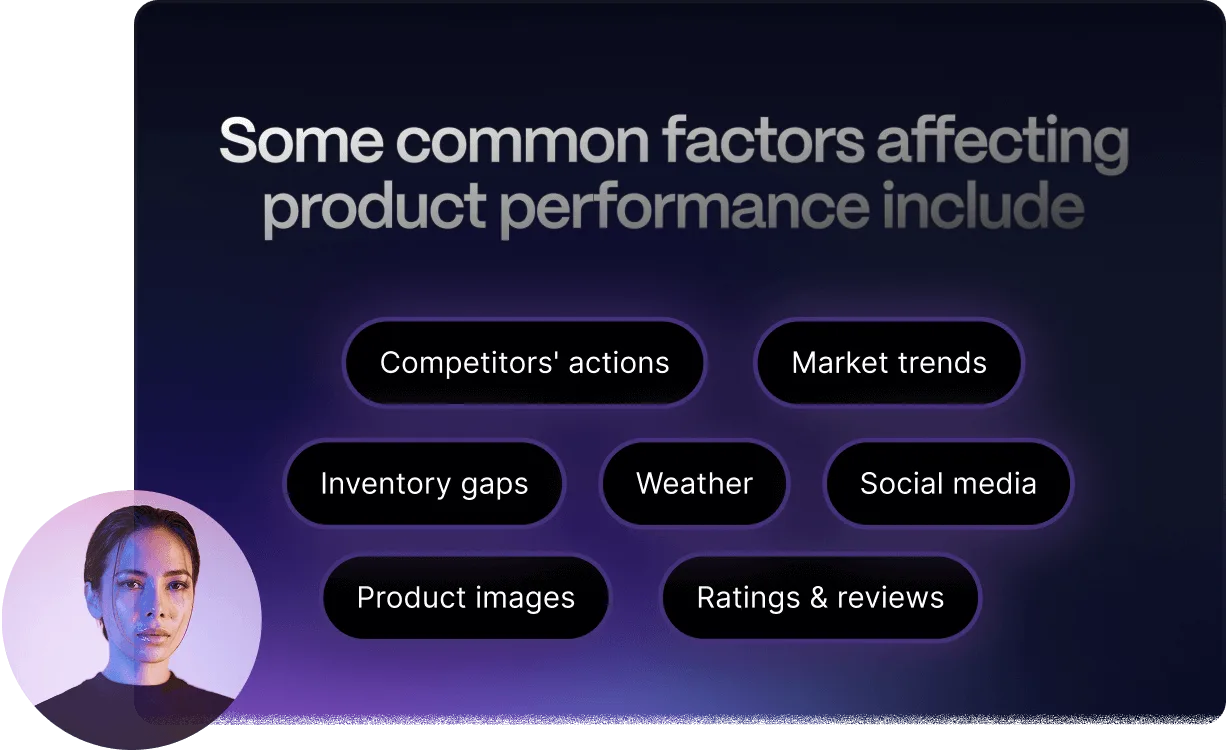 Some common factors affecting product performance include

Competitors' actions

Market trends

Inventory gaps

Weather

Social media

Product images

Ratings & reviews